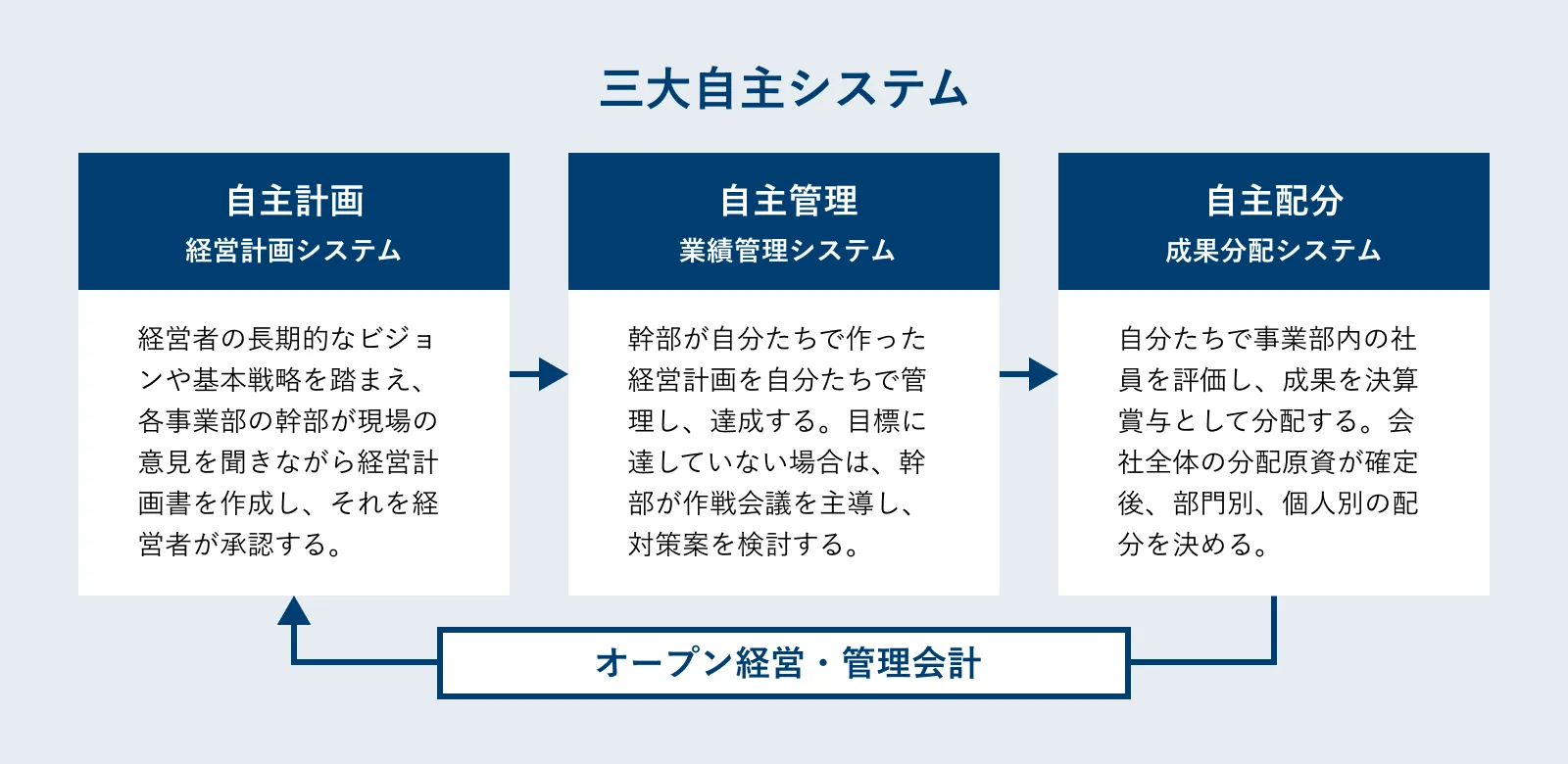 三大自主システム

自主計画
経営計画システム

経営者の長期的なビジョンや基本戦略を踏まえ、各事業部の幹部が現場の意見を聞きながら経営計画書を作成し、それを経営者が承認する。

自主管理
業績管理システム

幹部が自分たちで作った経営計画を自分たちで管理し、達成する。目標に達していない場合は、幹部が作戦会議を主導し、対策案を検討する。

自主配分
成果分配システム

自分たちで事業部内の社員を評価し、成果を決算賞与として分配する。会社全体の分配原資が確定後、部門別、個人別の配分を決める。

オープン経営・管理会計